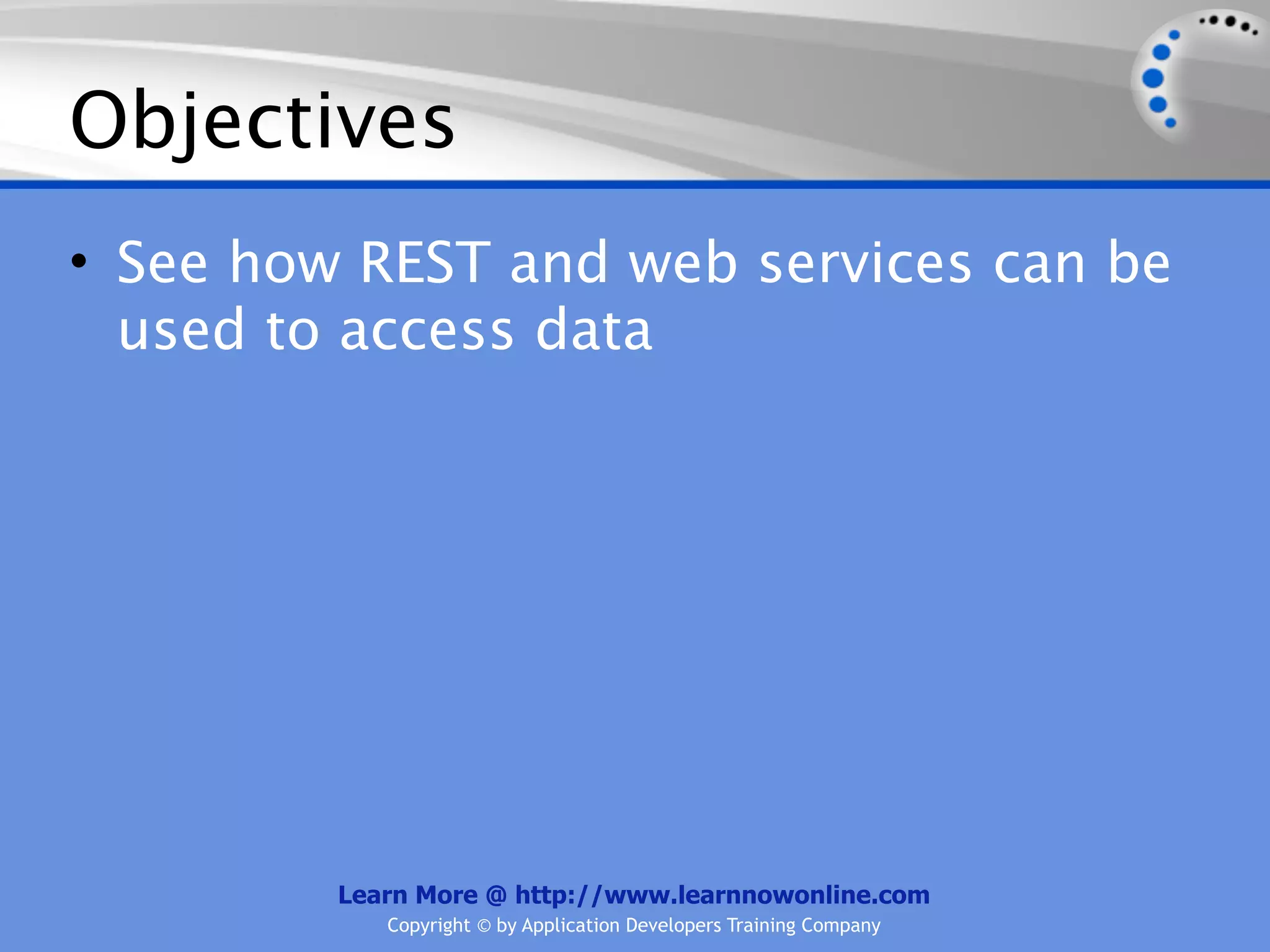 Objectives

• See how REST and web services can be used to access data

Learn More @ http://www.learnnowonline.com
Copyright © by Application Developers Training Company